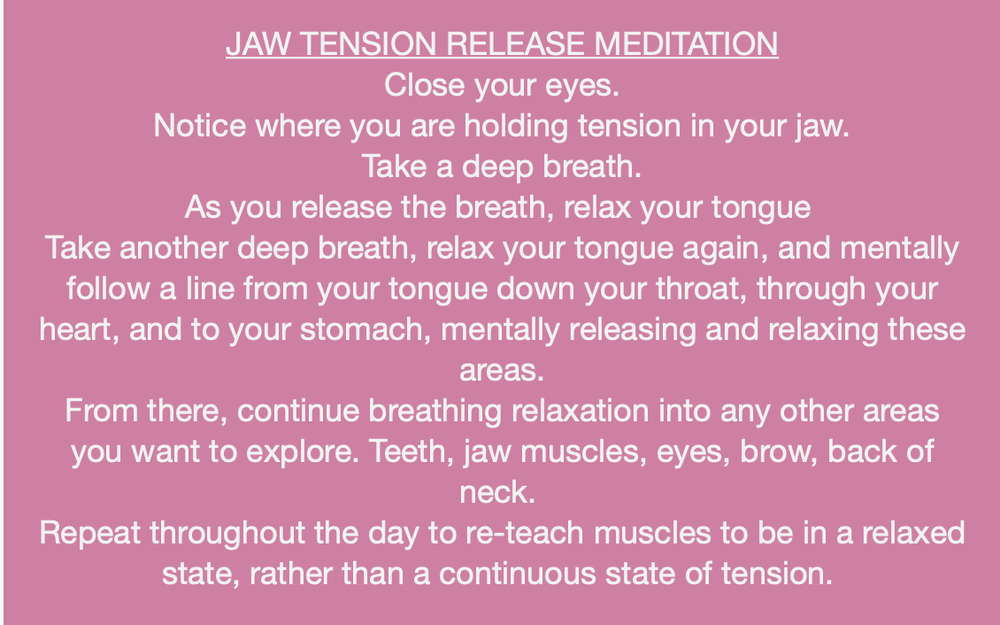 JAW TENSION RELEASE MEDITATION
Close your eyes.
Notice where you are holding tension in your jaw.
Take a deep breath.
As you release the breath, relax your tongue
Take another deep breath, relax your tongue again, and mentally follow a line from your tongue down your throat, through your heart, and to your stomach, mentally releasing and relaxing these areas.
From there, continue breathing relaxation into any other areas you want to explore. Teeth, jaw muscles, eyes, brow, back of neck.
Repeat throughout the day to re-teach muscles to be in a relaxed state, rather than a continuous state of tension.